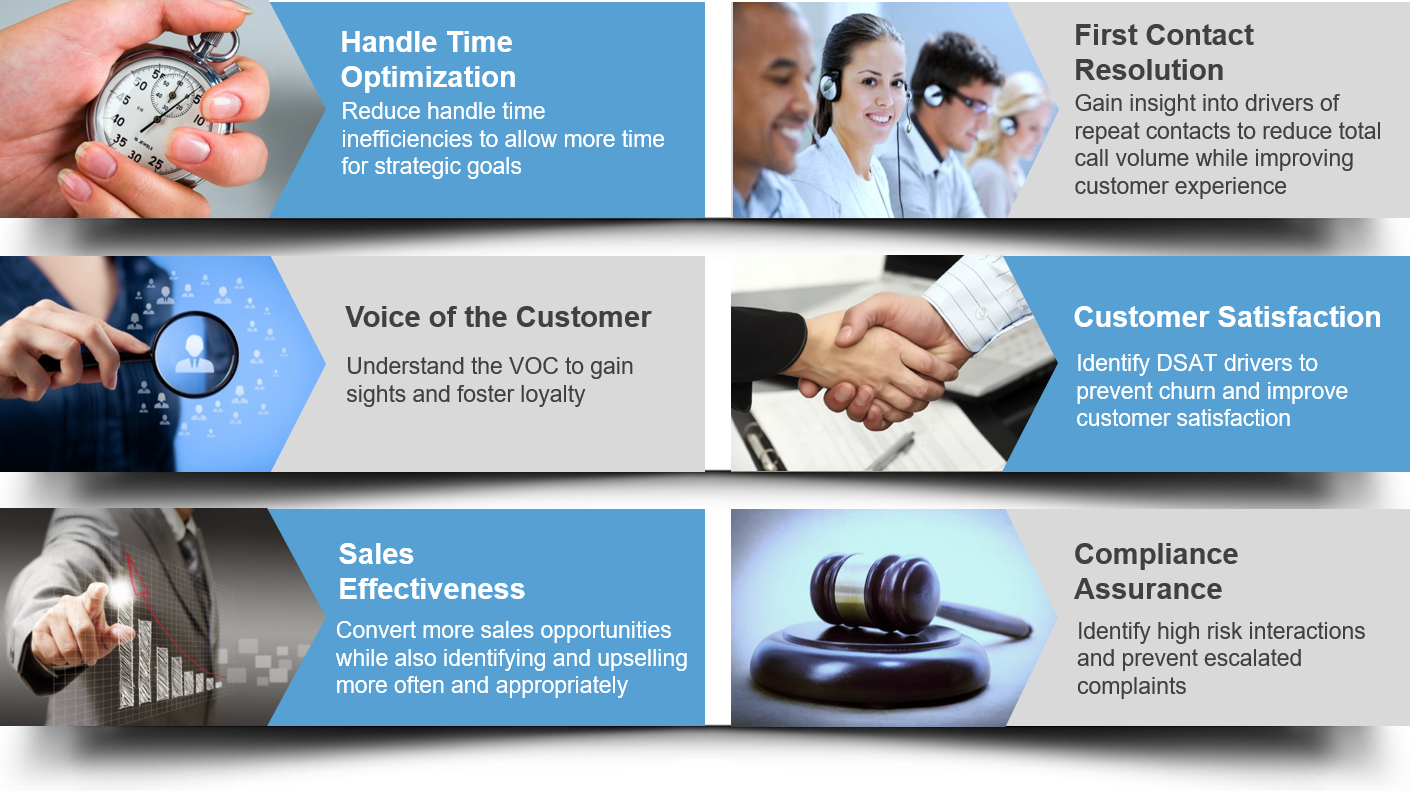 Handle Time Optimization
Reduce handle time inefficiencies to allow more time for strategic goals

First Contact Resolution
Gain insight into drivers of repeat contacts to reduce total call volume while improving customer experience

Voice of the Customer
Understand the VOC to gain sights and foster loyalty

Customer Satisfaction
Identify DSAT drivers to prevent churn and improve customer satisfaction

Sales Effectiveness
Convert more sales opportunities while also identifying and upselling more often and appropriately

Compliance Assurance
Identify high risk interactions and prevent escalated complaints